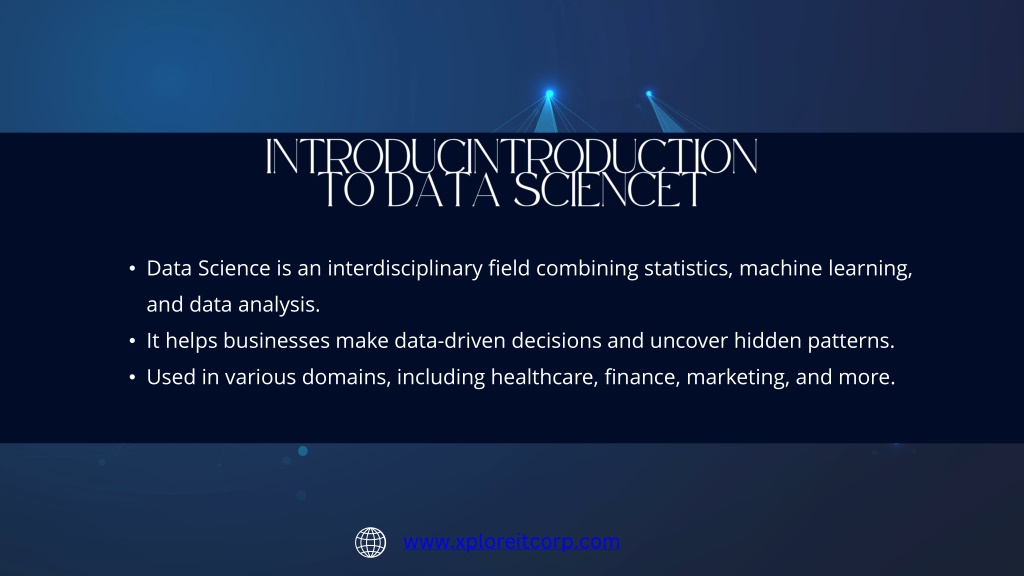 INTRODUCINTRODUCTION TO DATA SCIENCET

• Data Science is an interdisciplinary field combining statistics, machine learning, and data analysis.
• It helps businesses make data-driven decisions and uncover hidden patterns.
• Used in various domains, including healthcare, finance, marketing, and more.

www.xploreitcorp.com